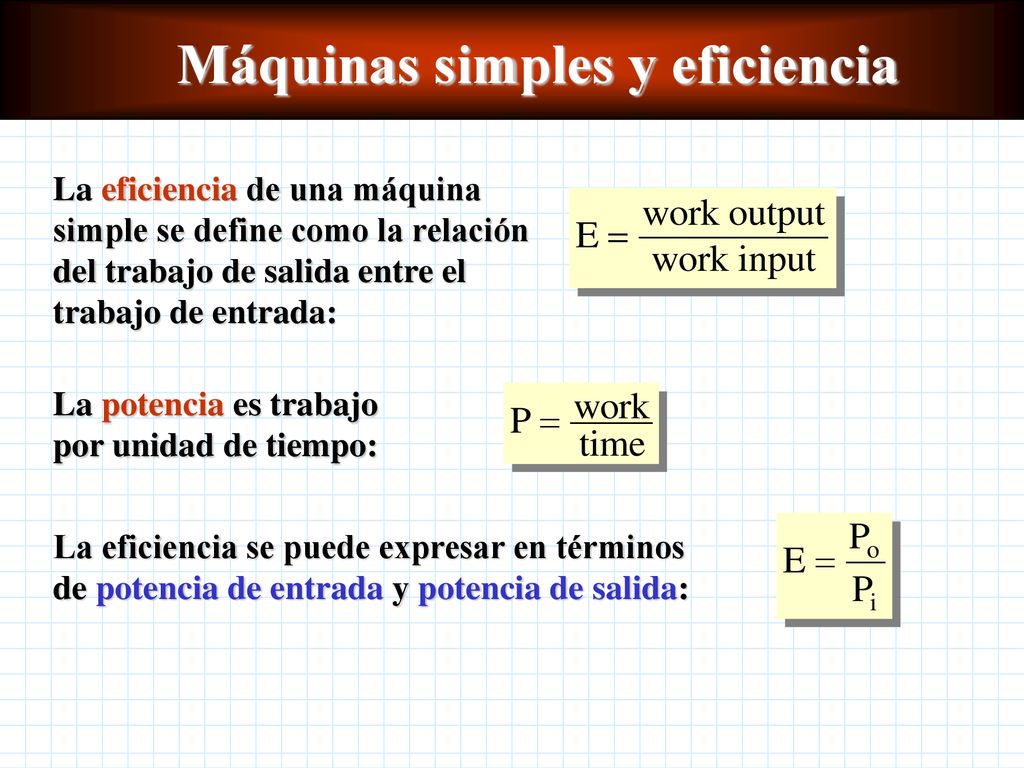 Máquinas simples y eficiencia

La eficiencia de una máquina simple se define como la relación del trabajo de salida entre el trabajo de entrada:

$E = \frac{\text{work output}}{\text{work input}}$

La potencia es trabajo por unidad de tiempo:

$P = \frac{\text{work}}{\text{time}}$

La eficiencia se puede expresar en términos de potencia de entrada y potencia de salida:

$E = \frac{P_o}{P_i}$